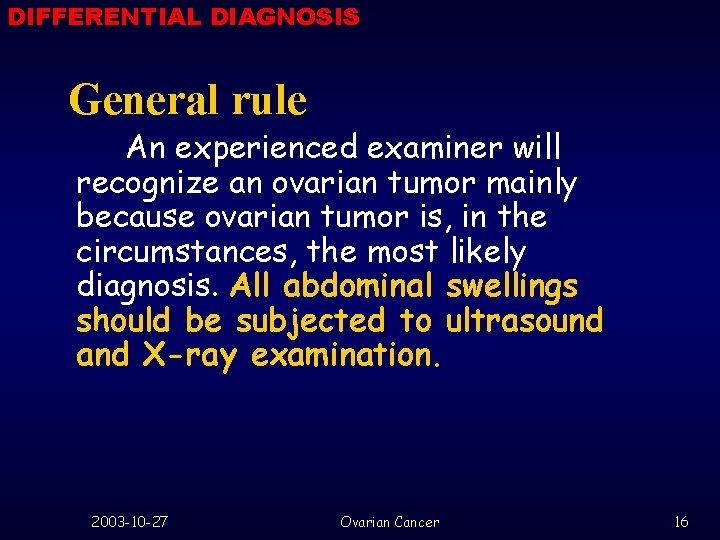 DIFFERENTIAL DIAGNOSIS

General rule

An experienced examiner will recognize an ovarian tumor mainly because ovarian tumor is, in the circumstances, the most likely diagnosis. All abdominal swellings should be subjected to ultrasound and X-ray examination.

2003-10-27

Ovarian Cancer

16